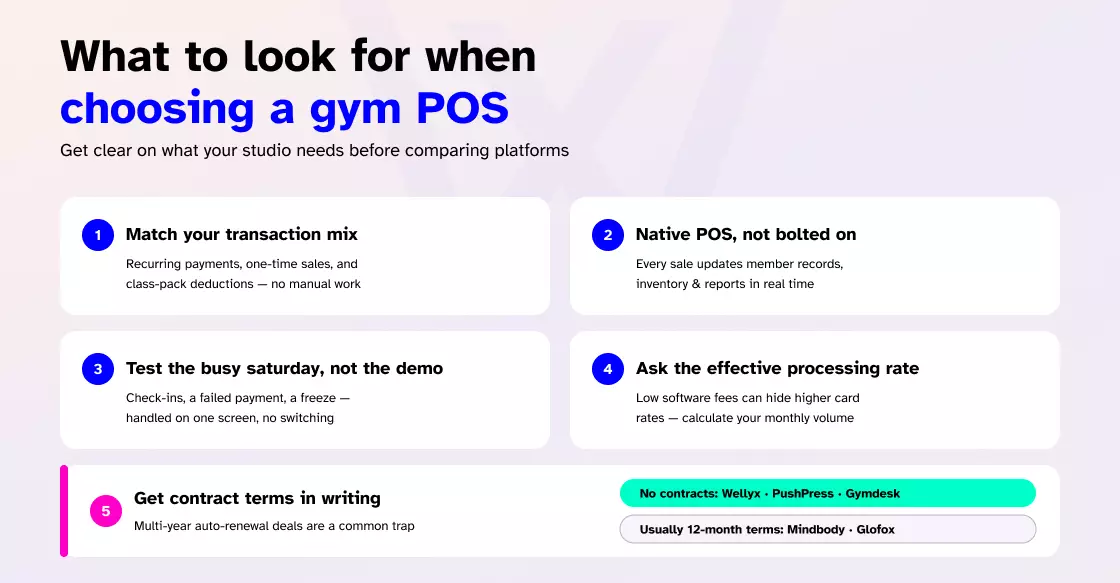 What to look for when
choosing a gym POS

Get clear on what your studio needs before comparing platforms

1 Match your transaction mix

Recurring payments, one-time sales, and class-pack deductions — no manual work

2 Native POS, not bolted on

Every sale updates member records, inventory & reports in real time

3 Test the busy saturday, not the demo

Check-ins, a failed payment, a freeze — handled on one screen, no switching

4 Ask the effective processing rate

Low software fees can hide higher card rates — calculate your monthly volume

5 Get contract terms in writing

Multi-year auto-renewal deals are a common trap

No contracts: Wellyx · PushPress · Gymdesk

Usually 12-month terms: Mindbody · Glofox